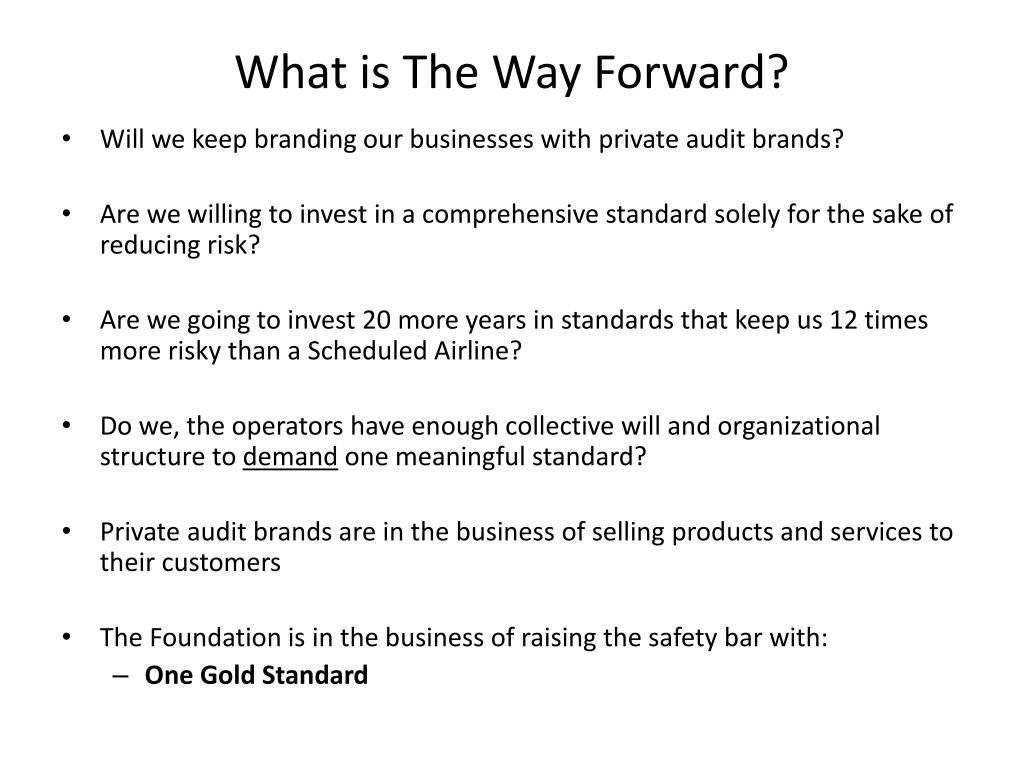 What is The Way Forward?

• Will we keep branding our businesses with private audit brands?

• Are we willing to invest in a comprehensive standard solely for the sake of reducing risk?

• Are we going to invest 20 more years in standards that keep us 12 times more risky than a Scheduled Airline?

• Do we, the operators have enough collective will and organizational structure to demand one meaningful standard?

• Private audit brands are in the business of selling products and services to their customers

• The Foundation is in the business of raising the safety bar with:
– One Gold Standard